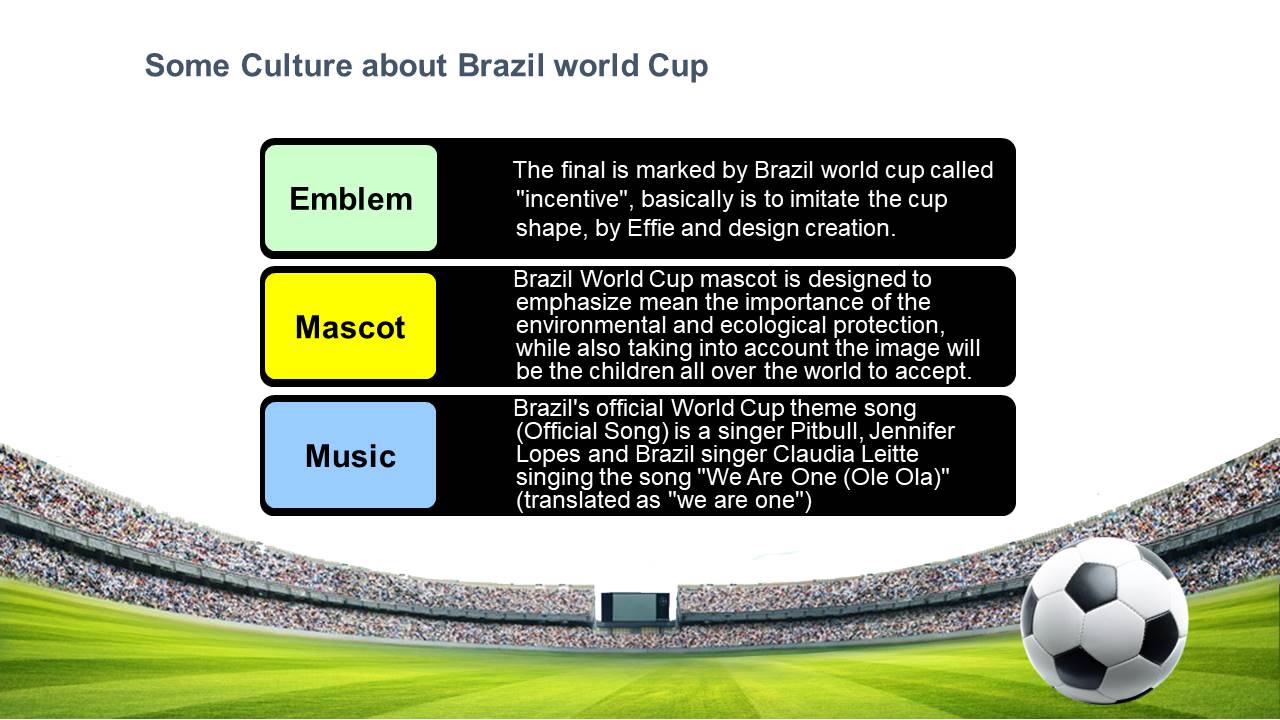 Some Culture about Brazil world Cup

Emblem

The final is marked by Brazil world cup called "incentive", basically is to imitate the cup shape, by Effie and design creation.

Mascot

Brazil World Cup mascot is designed to emphasize mean the importance of the environmental and ecological protection, while also taking into account the image will be the children all over the world to accept.

Music

Brazil's official World Cup theme song (Official Song) is a singer Pitbull, Jennifer Lopes and Brazil singer Claudia Leitte singing the song "We Are One (Ole Ola)" (translated as "we are one")